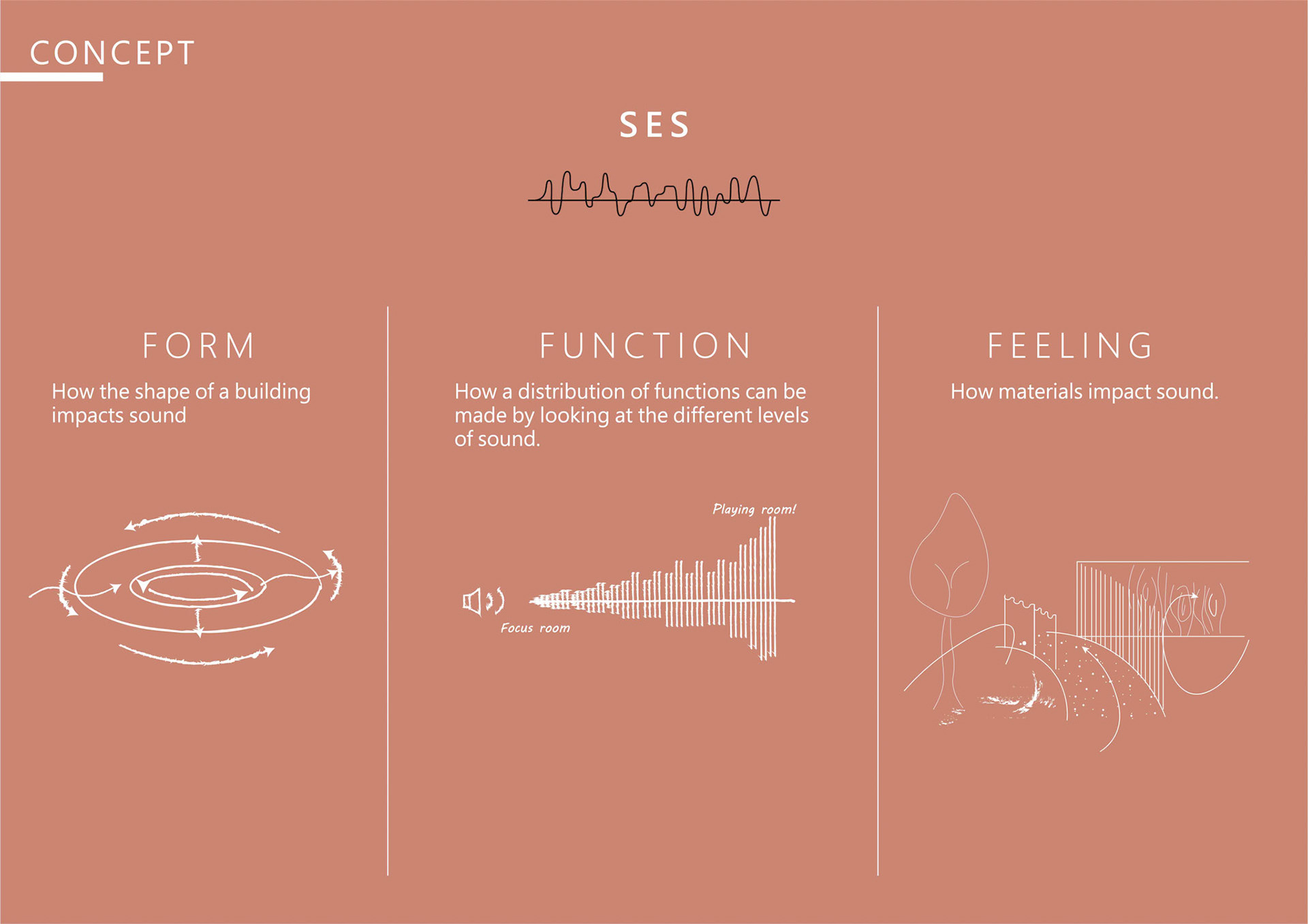 CONCEPT

SES

FORM

How the shape of a building impacts sound

FUNCTION

How a distribution of functions can be made by looking at the different levels of sound.

Playing room!

Focus room

FEELING

How materials impact sound.